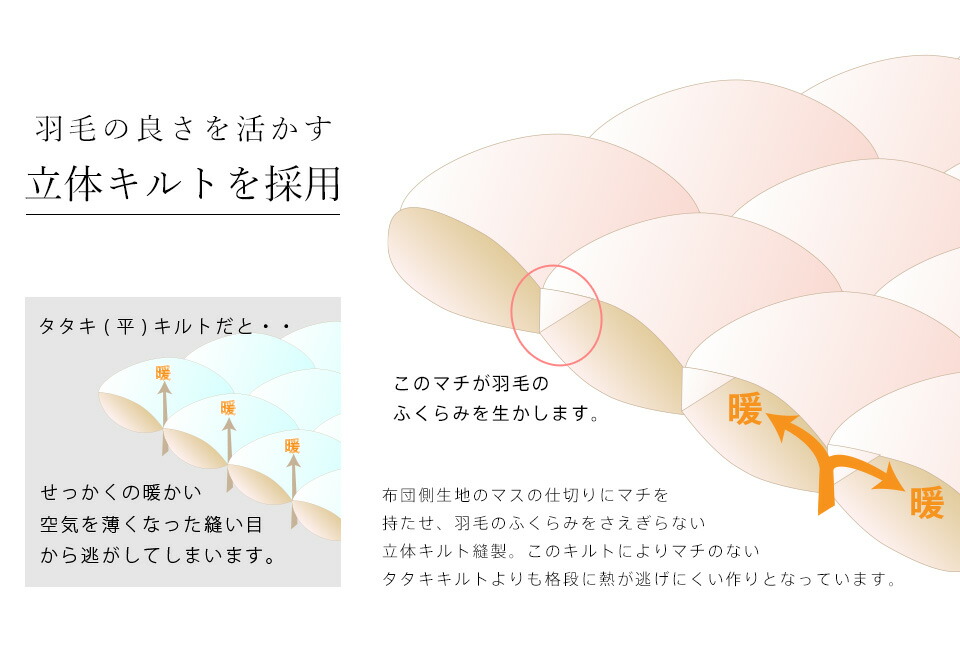 羽毛の良さを活かす
立体キルトを採用

タタキ(平)キルトだと・・

暖
暖
暖

せっかくの暖かい空気を薄くなった縫い目から逃がしてしまいます。

このマチが羽毛のふくらみを生かします。

暖
暖

布団側生地のマスの仕切りにマチを持たせ、羽毛のふくらみをさえぎらない立体キルト縫製。このキルトによりマチのないタタキキルトよりも格段に熱が逃げにくい作りとなっています。